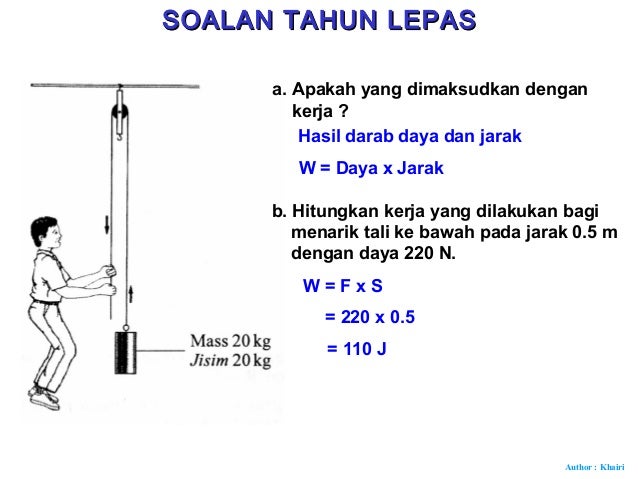 SOALAN TAHUN LEPAS

Mass 20 kg
Jisim 20 kg

a. Apakah yang dimaksudkan dengan kerja ?

Hasil darab daya dan jarak

W = Daya x Jarak

b. Hitungkan kerja yang dilakukan bagi menarik tali ke bawah pada jarak 0.5 m dengan daya 220 N.

W = F x S

= 220 x 0.5

= 110 J

Author : Khairi